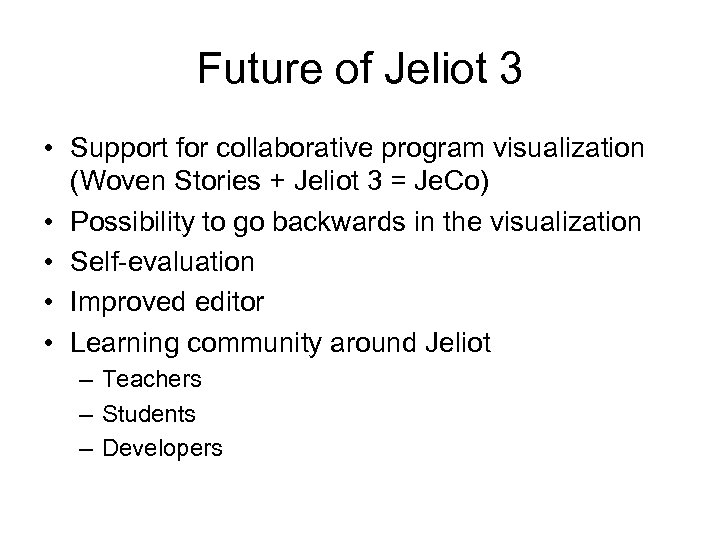 Future of Jeliot 3

• Support for collaborative program visualization (Woven Stories + Jeliot 3 = JeCo)
• Possibility to go backwards in the visualization
• Self-evaluation
• Improved editor
• Learning community around Jeliot
– Teachers
– Students
– Developers